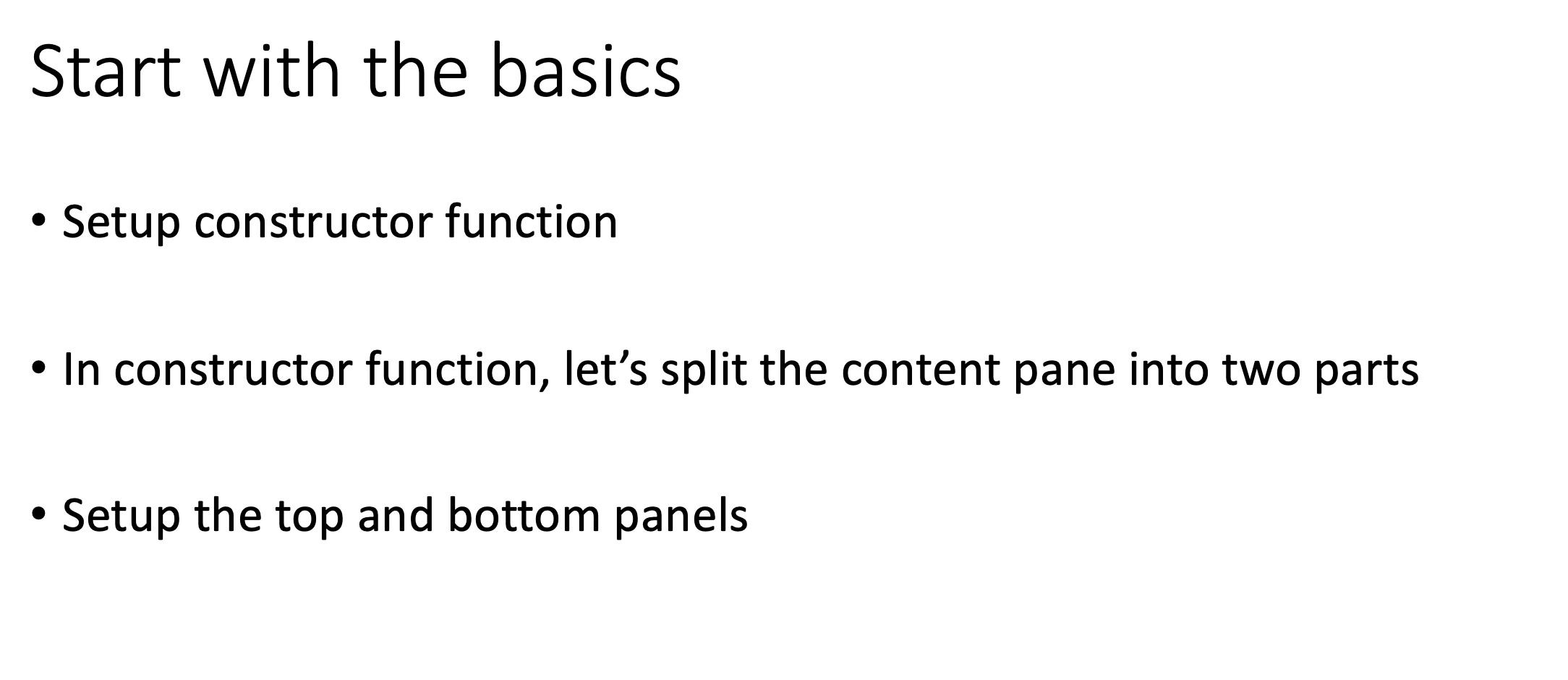 Start with the basics

• Setup constructor function

• In constructor function, let’s split the content pane into two parts

• Setup the top and bottom panels